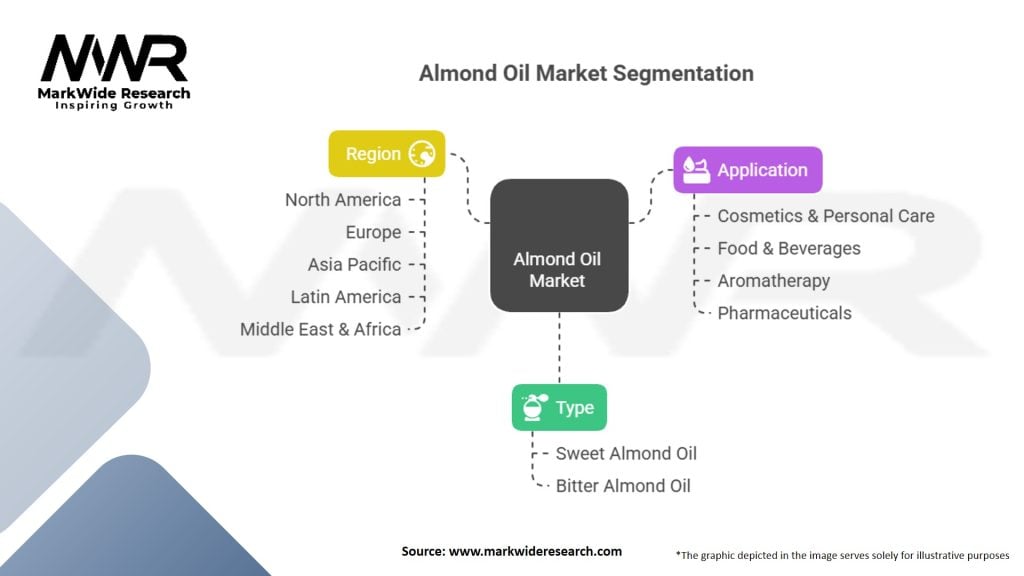 MWR
MarkWide Research
Inspiring Growth

Almond Oil Market Segmentation

Region
North America
Europe
Asia Pacific
Latin America
Middle East & Africa

Almond Oil Market

Application
Cosmetics & Personal Care
Food & Beverages
Aromatherapy
Pharmaceuticals

Type
Sweet Almond Oil
Bitter Almond Oil

Source: www.markwideresearch.com

*The graphic depicted in the image serves solely for illustrative purposes